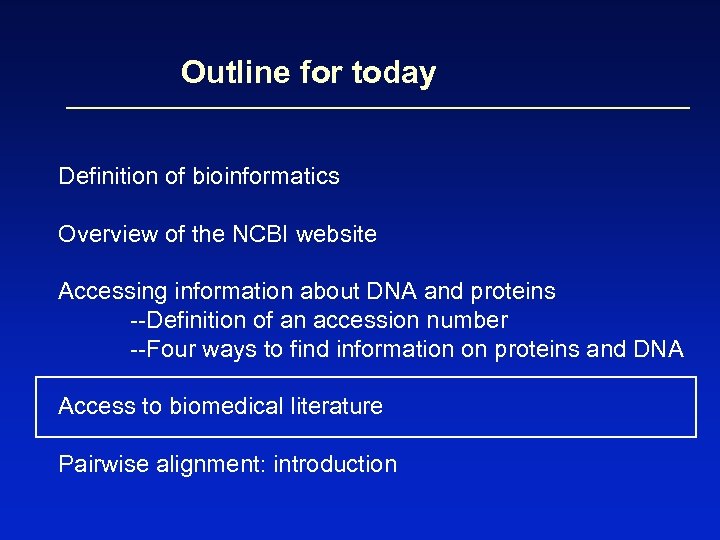 Outline for today

Definition of bioinformatics

Overview of the NCBI website

Accessing information about DNA and proteins
--Definition of an accession number
--Four ways to find information on proteins and DNA

Access to biomedical literature

Pairwise alignment: introduction